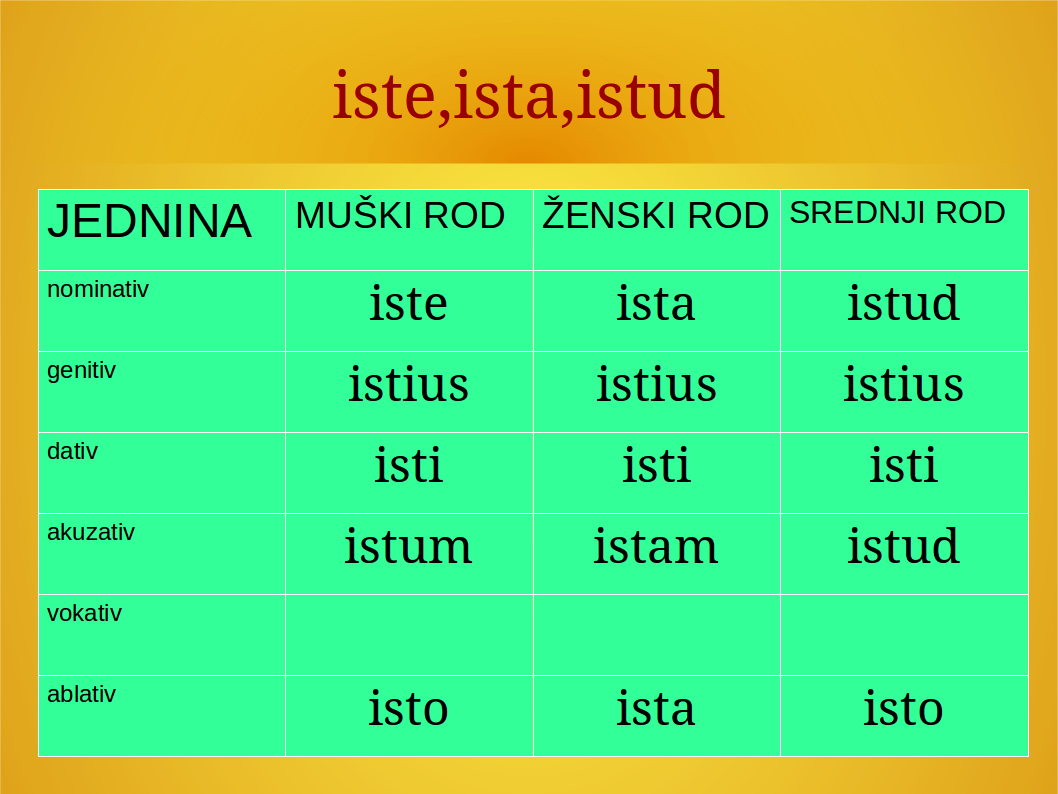 iste,ista,istud

| JEDNINA | MUŠKI ROD | ŽENSKI ROD | SREDNJI ROD |
|---|---|---|---|
| nominativ | iste | ista | istud |
| genitiv | istius | istius | istius |
| dativ | isti | isti | isti |
| akuzativ | istum | istam | istud |
| vokativ | | | |
| ablativ | isto | ista | isto |